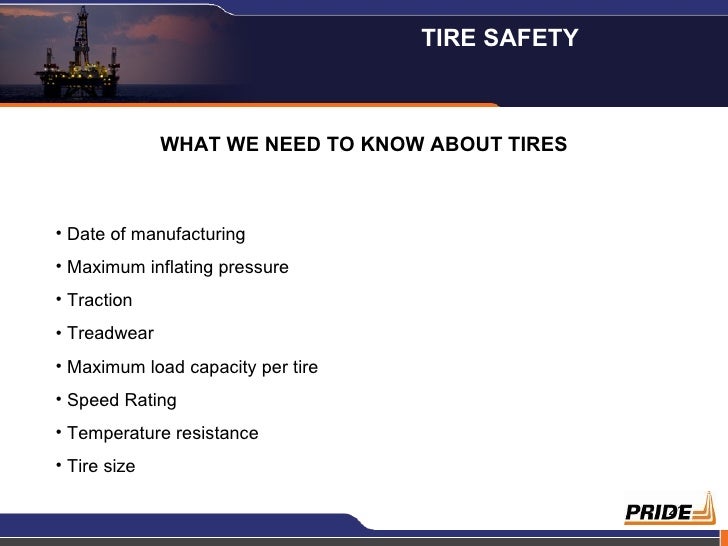 TIRE SAFETY

WHAT WE NEED TO KNOW ABOUT TIRES

• Date of manufacturing
• Maximum inflating pressure
• Traction
• Treadwear
• Maximum load capacity per tire
• Speed Rating
• Temperature resistance
• Tire size

PRIDE